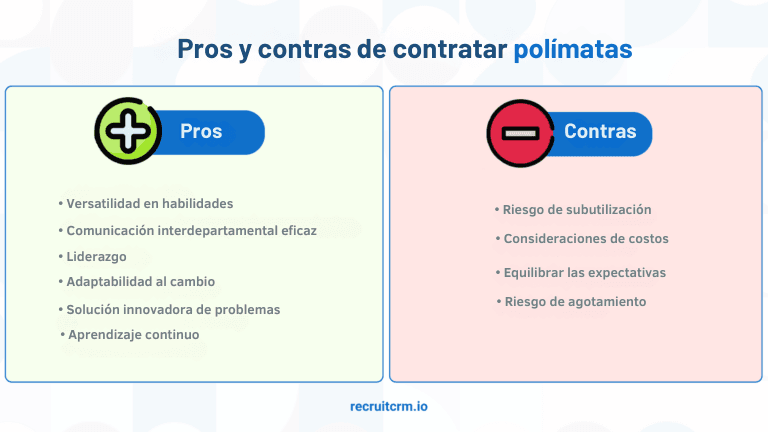 Pros y contras de contratar polímatas

Pros

• Versatilidad en habilidades
• Comunicación interdepartamental eficaz
• Liderazgo
• Adaptabilidad al cambio
• Solución innovadora de problemas
• Aprendizaje continuo

Contras

• Riesgo de subutilización
• Consideraciones de costos
• Equilibrar las expectativas
• Riesgo de agotamiento

recruitcrm.io